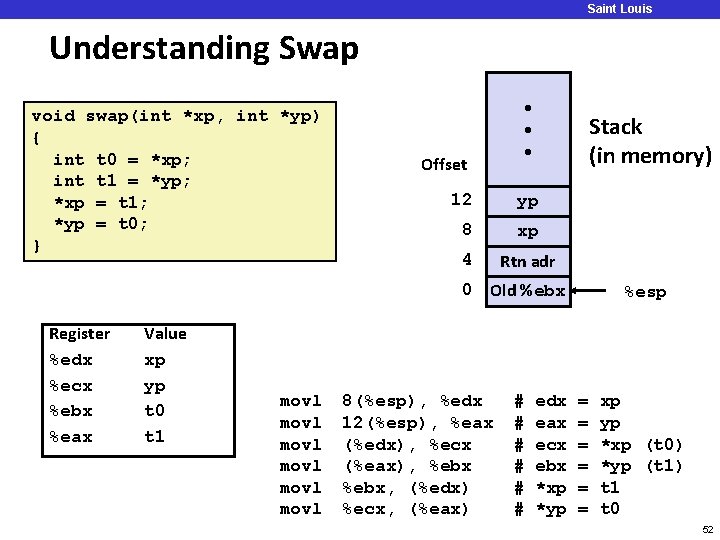 Saint Louis

Understanding Swap

void swap(int *xp, int *yp)
{
  int t0 = *xp;
  int t1 = *yp;
  *xp = t1;
  *yp = t0;
}

Stack (in memory)

| Offset | |
|---|---|
| | • • • |
| 12 | yp |
| 8 | xp |
| 4 | Rtn adr |
| 0 | Old %ebx |

%esp

| Register | Value |
|---|---|
| %edx | xp |
| %ecx | yp |
| %ebx | t0 |
| %eax | t1 |

movl 8(%esp), %edx # edx = xp
movl 12(%esp), %eax # eax = yp
movl (%edx), %ecx # ecx = *xp (t0)
movl (%eax), %ebx # ebx = *yp (t1)
movl %ebx, (%edx) # *xp = t1
movl %ecx, (%eax) # *yp = t0

52